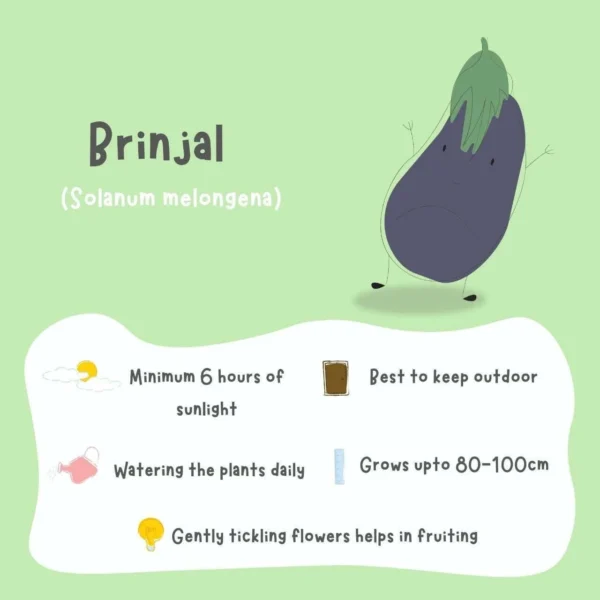 Brinjal

(Solanum melongena)

Minimum 6 hours of sunlight

Best to keep outdoor

Watering the plants daily

Grows upto 80-100cm

Gently tickling flowers helps in fruiting